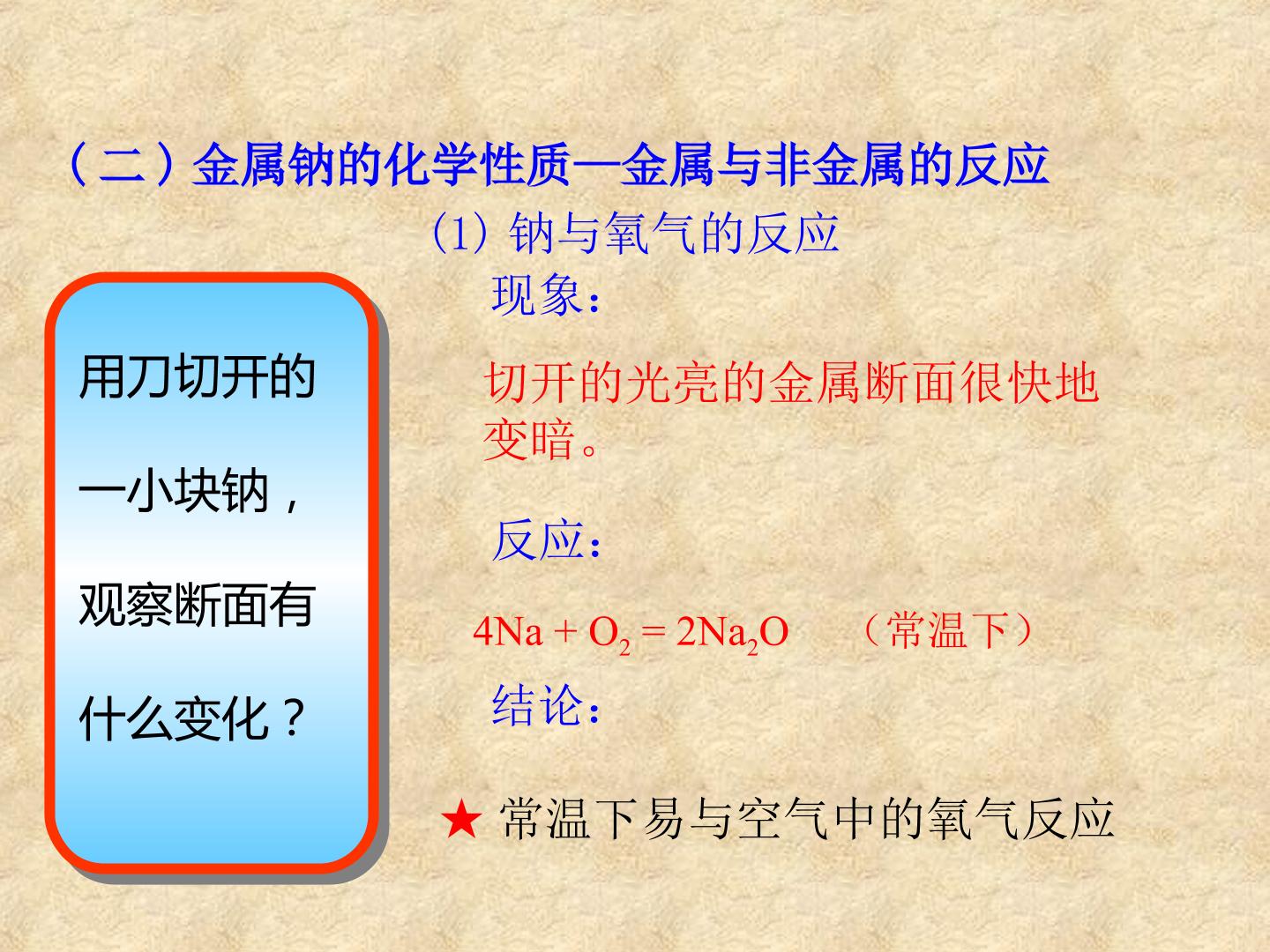 （二）金属钠的化学性质—金属与非金属的反应

(1) 钠与氧气的反应

用刀切开的一小块钠，观察断面有什么变化？

现象：

切开的光亮的金属断面很快地变暗。

反应：

$4Na + O_2 = 2Na_2O$ （常温下）

结论：

★ 常温下易与空气中的氧气反应